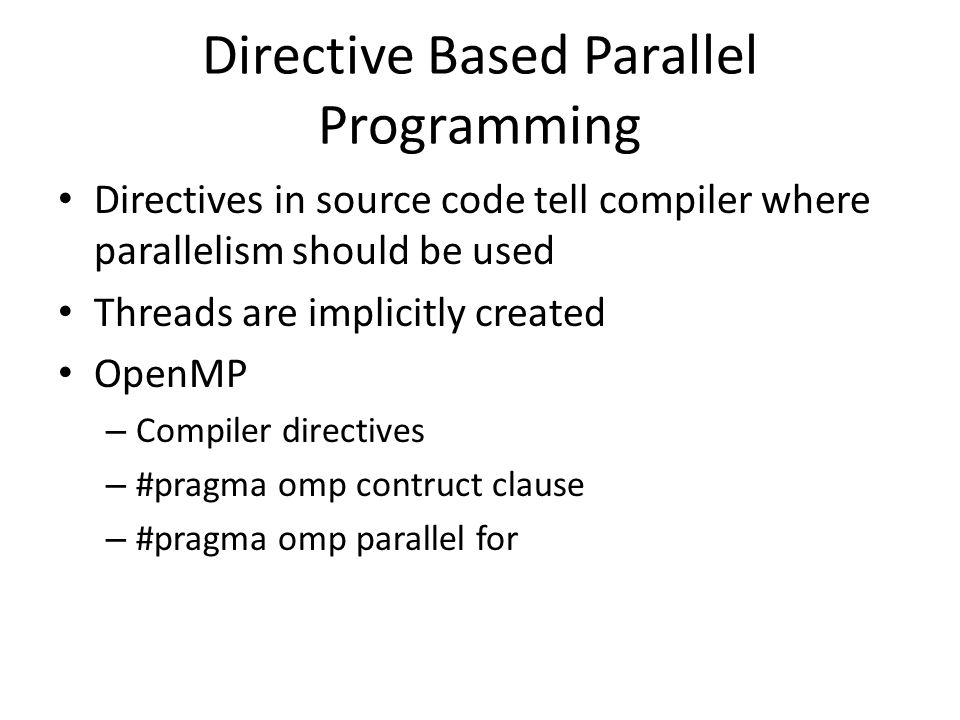 Directive Based Parallel Programming

• Directives in source code tell compiler where parallelism should be used
• Threads are implicitly created
• OpenMP
– Compiler directives
– #pragma omp contruct clause
– #pragma omp parallel for